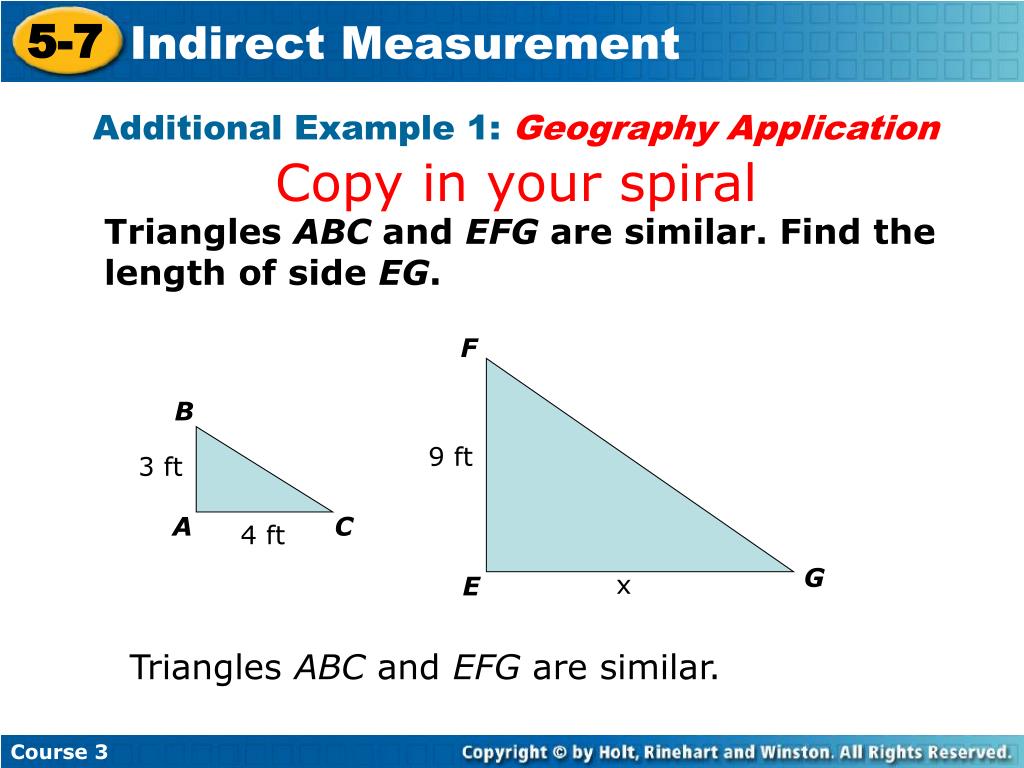 5-7 Indirect Measurement

Additional Example 1: Geography Application

Copy in your spiral

Triangles ABC and EFG are similar. Find the length of side EG.

B

3 ft

A

4 ft

C

F

9 ft

E

x

G

Triangles ABC and EFG are similar.

Course 3

Copyright © by Holt, Rinehart and Winston. All Rights Reserved.